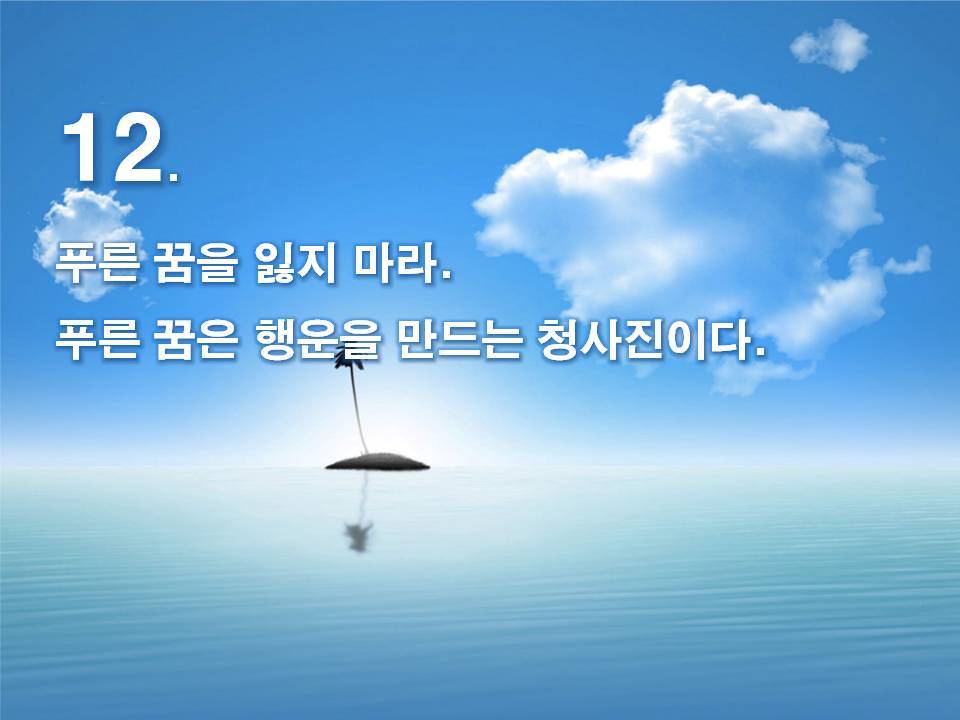 12.

푸른 꿈을 잃지 마라.

푸른 꿈은 행운을 만드는 청사진이다.